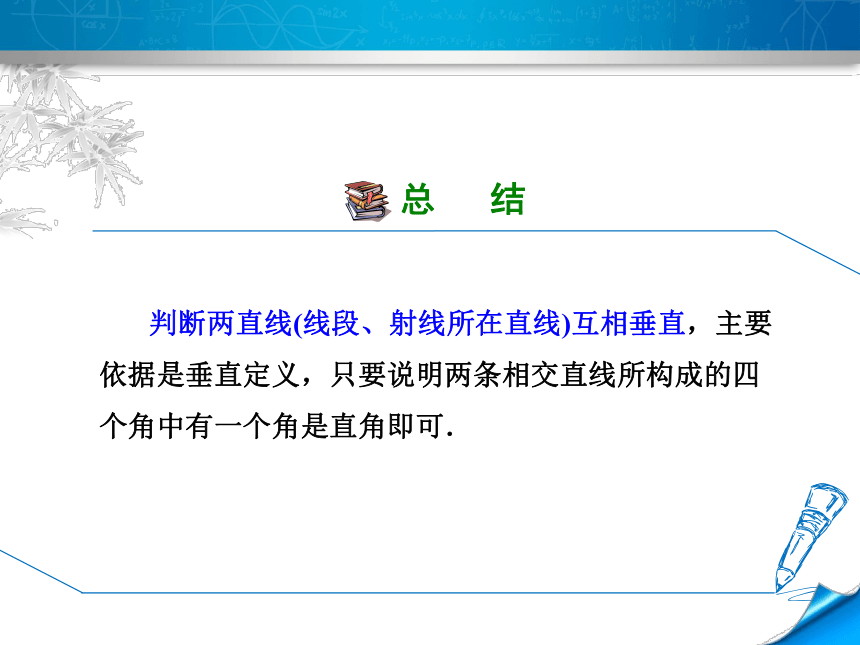 总 结

判断两直线(线段、射线所在直线)互相垂直，主要依据是垂直定义，只要说明两条相交直线所构成的四个角中有一个角是直角即可.